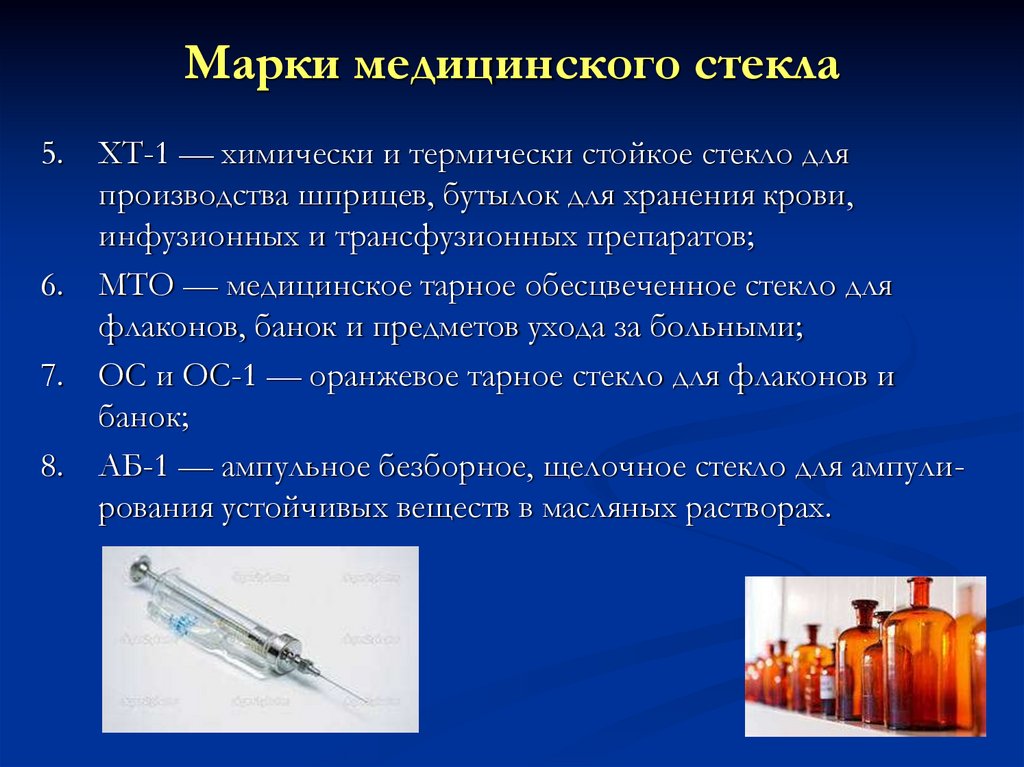 Марки медицинского стекла

5. ХТ-1 — химически и термически стойкое стекло для производства шприцев, бутылок для хранения крови, инфузионных и трансфузионных препаратов;

6. МТО — медицинское тарное обесцвеченное стекло для флаконов, банок и предметов ухода за больными;

7. ОС и ОС-1 — оранжевое тарное стекло для флаконов и банок;

8. АБ-1 — ампульное безборное, щелочное стекло для ампулирования устойчивых веществ в масляных растворах.